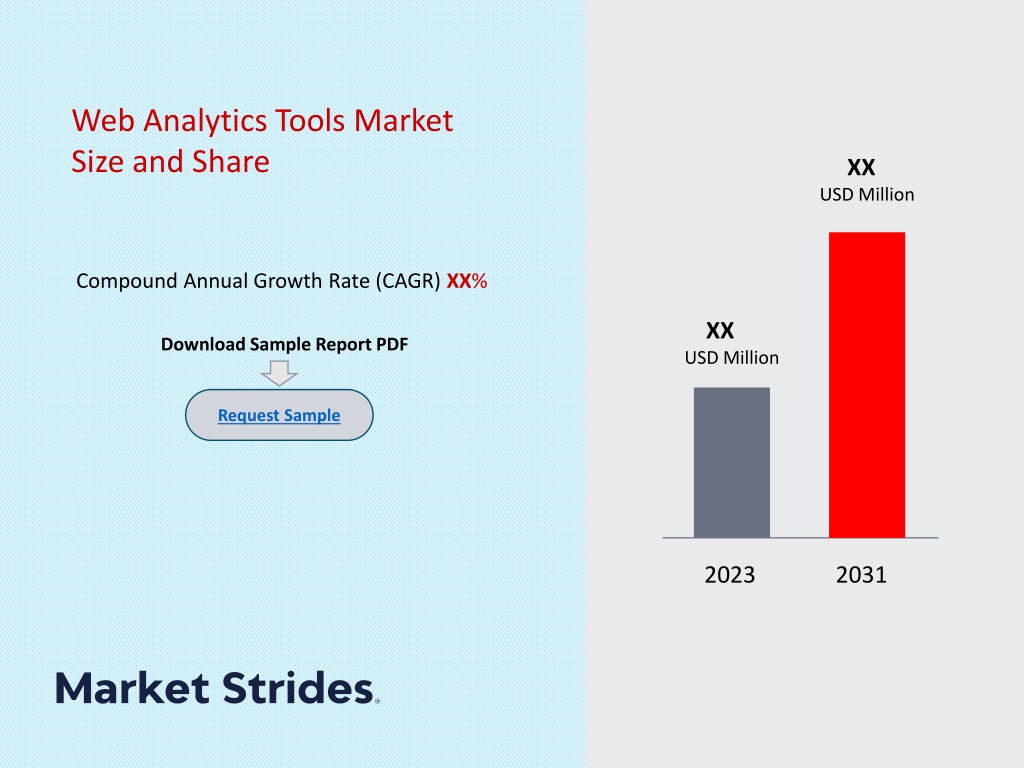 Web Analytics Tools Market Size and Share

Compound Annual Growth Rate (CAGR) XX%

Download Sample Report PDF

Request Sample

XX
USD Million

XX
USD Million

2023
2031

Market Strides